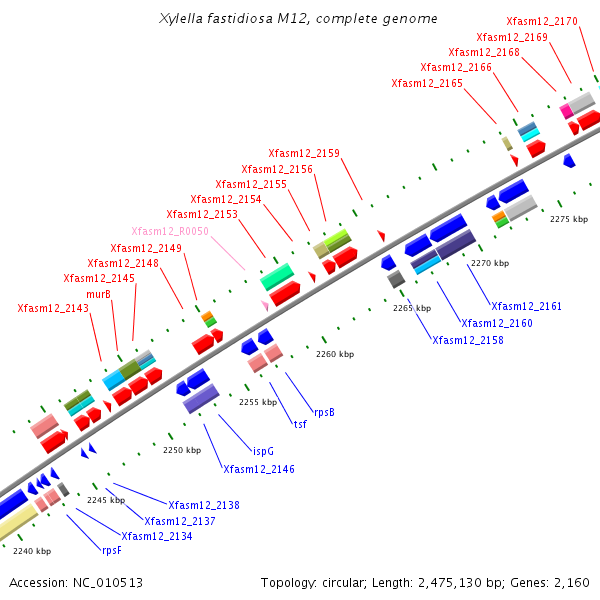 Xylella fastidiosa M12, complete genome

Xfasm12_2170
Xfasm12_2169
Xfasm12_2168
Xfasm12_2166
Xfasm12_2165
Xfasm12_2159
Xfasm12_2156
Xfasm12_2155
Xfasm12_2154
Xfasm12_2153
Xfasm12_R0050
Xfasm12_2149
Xfasm12_2148
Xfasm12_2145
murB
Xfasm12_2143

2275 kbp
2270 kbp
2265 kbp
2260 kbp
2255 kbp
2250 kbp
2245 kbp
2240 kbp

Xfasm12_2161
Xfasm12_2160
Xfasm12_2158
rpsB
tsf
ispG
Xfasm12_2146
Xfasm12_2138
Xfasm12_2137
Xfasm12_2134
rpsF

Accession: NC_010513
Topology: circular; Length: 2,475,130 bp; Genes: 2,160